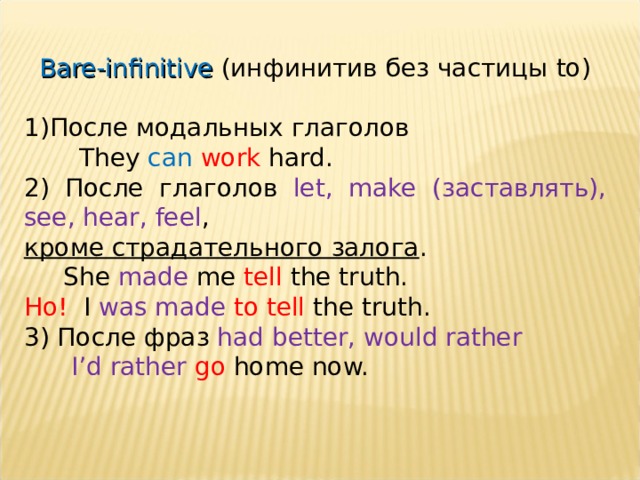 Bare-infinitive (инфинитив без частицы to)

1)После модальных глаголов
They can work hard.
2) После глаголов let, make (заставлять), see, hear, feel,
кроме страдательного залога.
She made me tell the truth.
Но! I was made to tell the truth.
3) После фраз had better, would rather
I'd rather go home now.